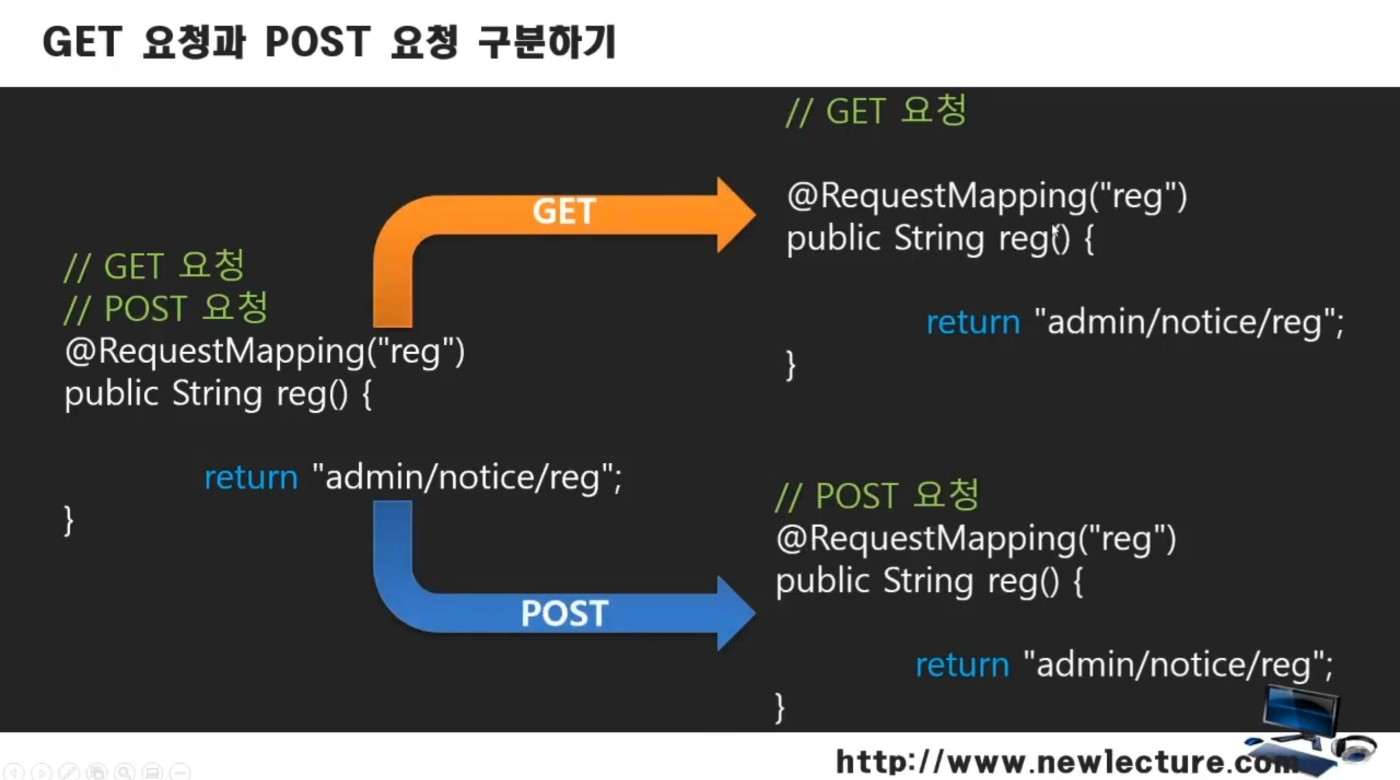 GET 요청과 POST 요청 구분하기

// GET 요청
// POST 요청
@RequestMapping("reg")
public String reg() {

return "admin/notice/reg";
}

GET

POST

// GET 요청

@RequestMapping("reg")
public String reg() {

return "admin/notice/reg";
}

// POST 요청
@RequestMapping("reg")
public String reg() {

return "admin/notice/reg";
}

http://www.newlecture.com